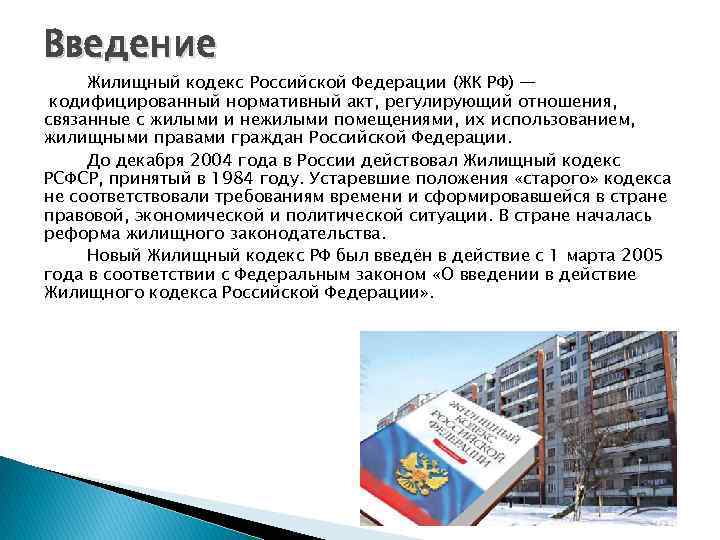 Введение

Жилищный кодекс Российской Федерации (ЖК РФ) — кодифицированный нормативный акт, регулирующий отношения, связанные с жилыми и нежилыми помещениями, их использованием, жилищными правами граждан Российской Федерации.

До декабря 2004 года в России действовал Жилищный кодекс РСФСР, принятый в 1984 году. Устаревшие положения «старого» кодекса не соответствовали требованиям времени и сформировавшейся в стране правовой, экономической и политической ситуации. В стране началась реформа жилищного законодательства.

Новый Жилищный кодекс РФ был введён в действие с 1 марта 2005 года в соответствии с Федеральным законом «О введении в действие Жилищного кодекса Российской Федерации».

ЖИЛИЩНЫЙ КОДЕКС РОССИЙСКОЙ ФЕДЕРАЦИИ